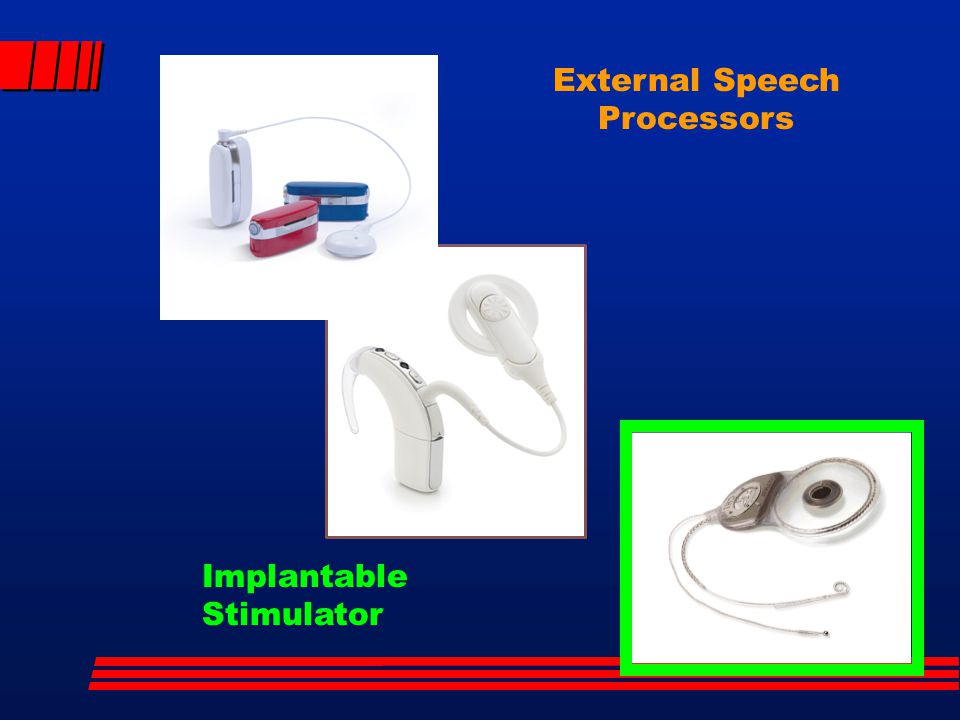 External Speech Processors

Implantable Stimulator